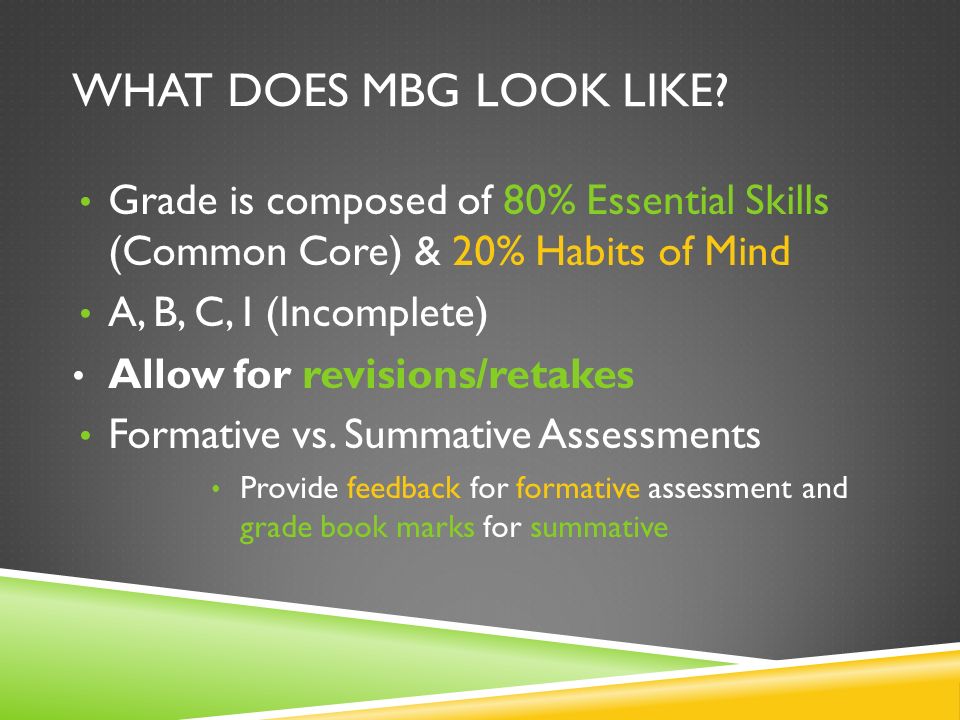 WHAT DOES MBG LOOK LIKE?

• Grade is composed of 80% Essential Skills (Common Core) & 20% Habits of Mind

• A, B, C, I (Incomplete)

• Allow for revisions/retakes

• Formative vs. Summative Assessments

• Provide feedback for formative assessment and grade book marks for summative